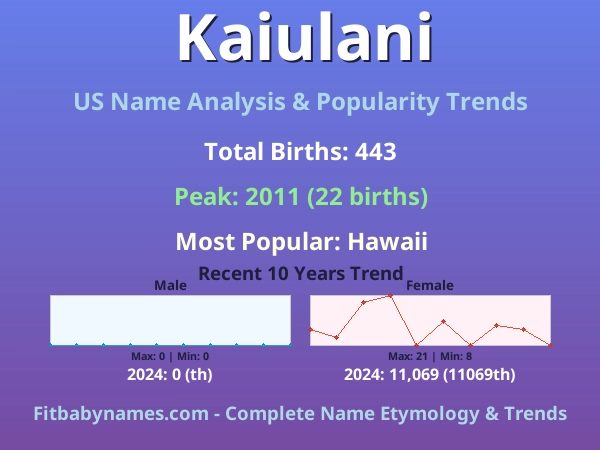 Kaiulani

US Name Analysis & Popularity Trends

Total Births: 443

Peak: 2011 (22 births)

Most Popular: Hawaii

Recent 10 Years Trend

Male

Max: 0 | Min: 0

2024: 0 (th)

Female

Max: 21 | Min: 8

2024: 11,069 (11069th)

Fitbabynames.com - Complete Name Etymology & Trends